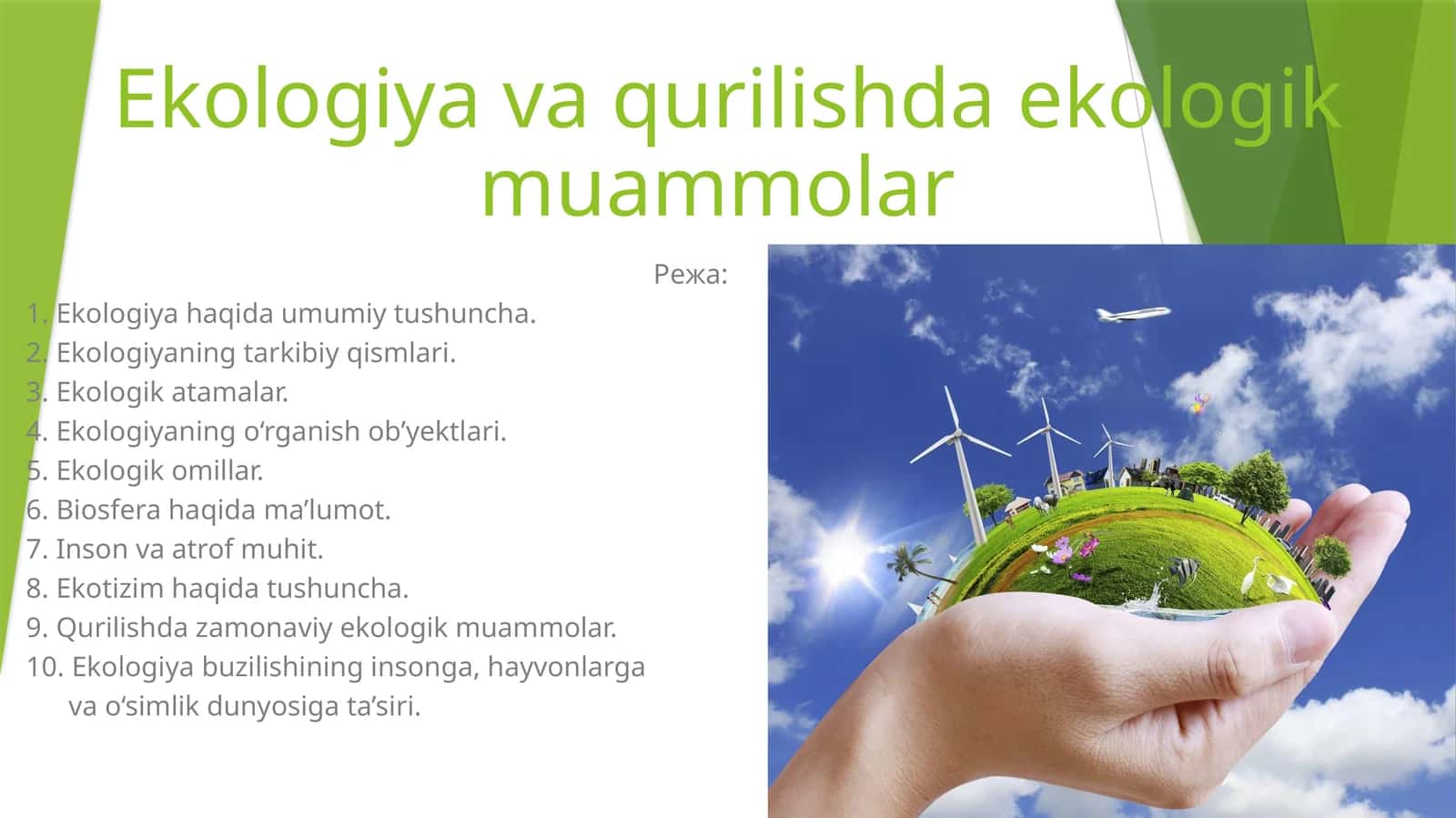 Ekologiya va qurilishda ekologik muammolar

Режа:

1. Ekologiya haqida umumiy tushuncha.
2. Ekologiyaning tarkibiy qismlari.
3. Ekologik atamalar.
4. Ekologiyaning o‘rganish ob’yektlari.
5. Ekologik omillar.
6. Biosfera haqida ma’lumot.
7. Inson va atrof muhit.
8. Ekotizim haqida tushuncha.
9. Qurilishda zamonaviy ekologik muammolar.
10. Ekologiya buzilishining insonga, hayvonlarga va o‘simlik dunyosiga ta’siri.